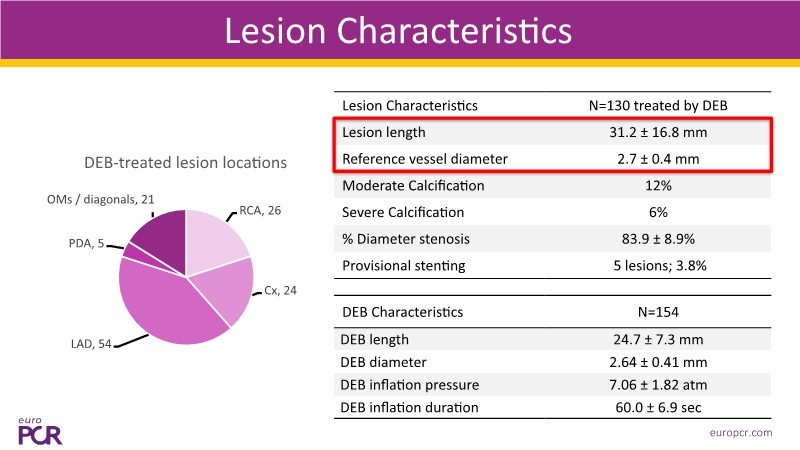 Lesion Characteristics

DEB-treated lesion locations

OMs / diagonals, 21
RCA, 26
PDA, 5
Cx, 24
LAD, 54

| Lesion Characteristics | N=130 treated by DEB |
|---|---|
| Lesion length | 31.2 ± 16.8 mm |
| Reference vessel diameter | 2.7 ± 0.4 mm |
| Moderate Calcification | 12% |
| Severe Calcification | 6% |
| % Diameter stenosis | 83.9 ± 8.9% |
| Provisional stenting | 5 lesions; 3.8% |

| DEB Characteristics | N=154 |
|---|---|
| DEB length | 24.7 ± 7.3 mm |
| DEB diameter | 2.64 ± 0.41 mm |
| DEB inflation pressure | 7.06 ± 1.82 atm |
| DEB inflation duration | 60.0 ± 6.9 sec |

euro PCR

europcr.com